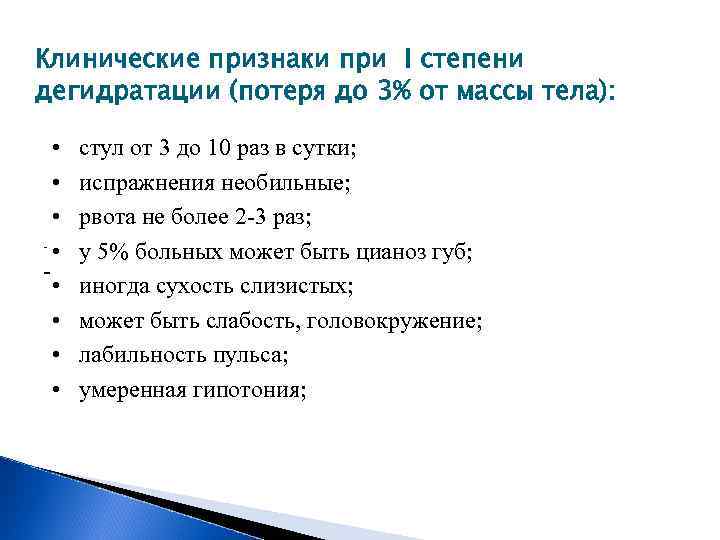 Клинические признаки при I степени дегидратации (потеря до 3% от массы тела):

• стул от 3 до 10 раз в сутки;
• испражнения необильные;
• рвота не более 2-3 раз;
• у 5% больных может быть цианоз губ;
• иногда сухость слизистых;
• может быть слабость, головокружение;
• лабильность пульса;
• умеренная гипотония;